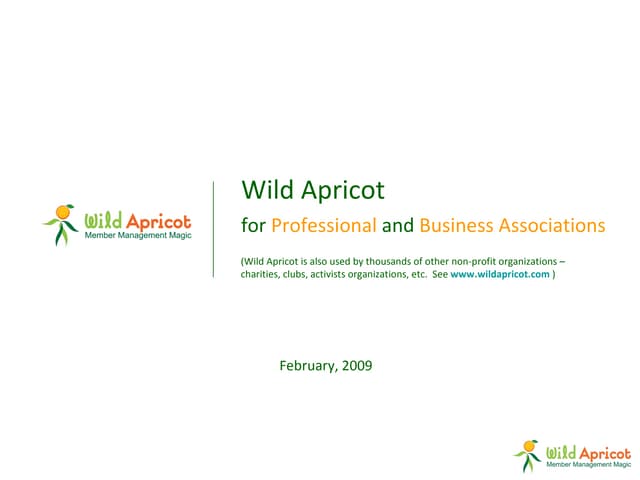 Wild Apricot
Member Management Magic

Wild Apricot

for Professional and Business Associations

(Wild Apricot is also used by thousands of other non-profit organizations – charities, clubs, activists organizations, etc. See www.wildapricot.com )

February, 2009

Wild Apricot
Member Management Magic